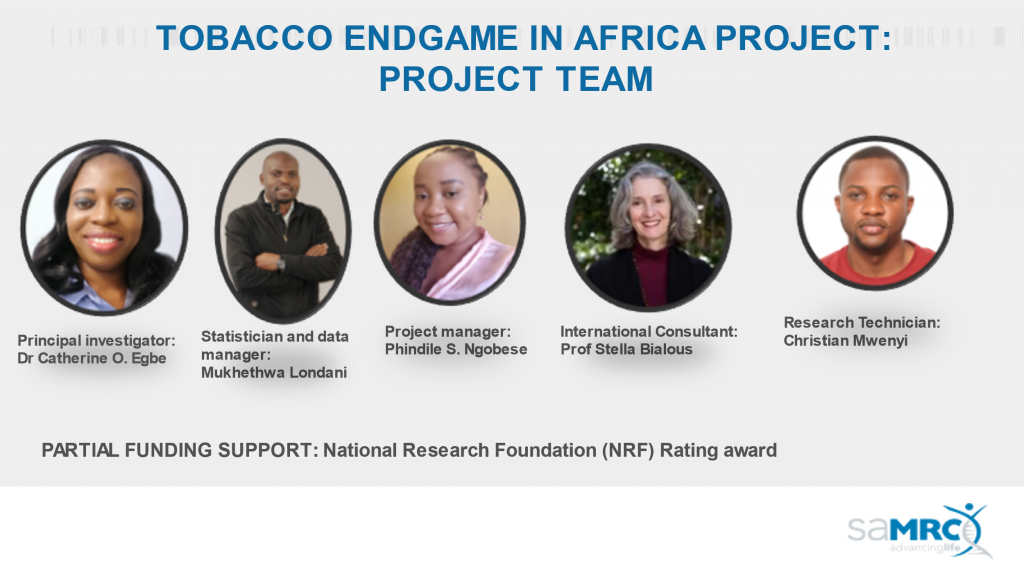 TOBACCO ENDGAME IN AFRICA PROJECT: PROJECT TEAM

Principal investigator: Dr Catherine O. Egbe

Statistician and data manager: Mukhethwa Londani

Project manager: Phindile S. Ngobese

International Consultant: Prof Stella Bialous

Research Technician: Christian Mwenyi

PARTIAL FUNDING SUPPORT: National Research Foundation (NRF) Rating award

saMRC advancing life